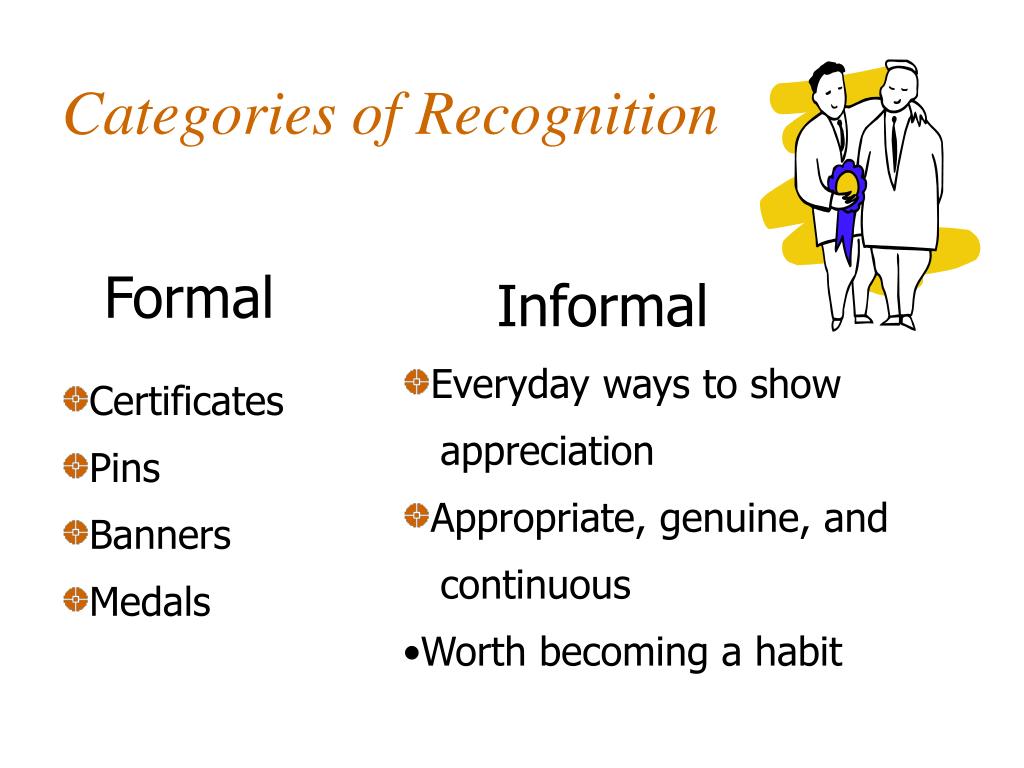 Categories of Recognition

Formal

Certificates

Pins

Banners

Medals

Informal

Everyday ways to show appreciation

Appropriate, genuine, and continuous

•Worth becoming a habit